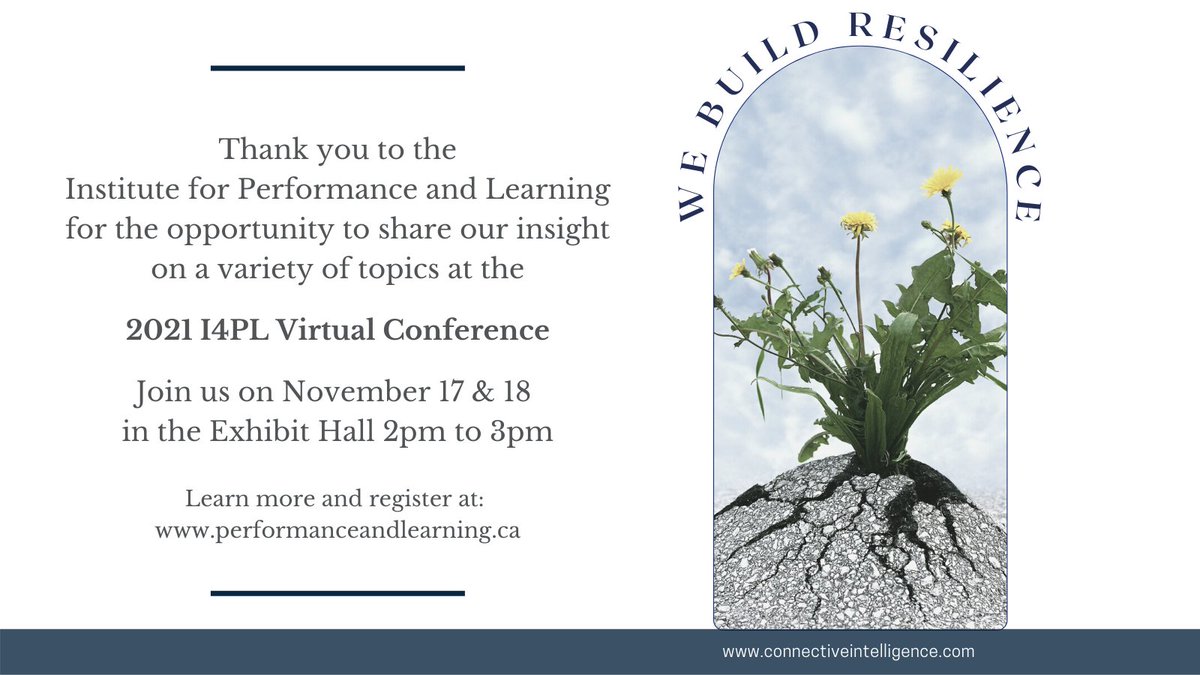 Thank you to the
Institute for Performance and Learning
for the opportunity to share our insight
on a variety of topics at the

2021 I4PL Virtual Conference

Join us on November 17 & 18
in the Exhibit Hall 2pm to 3pm

Learn more and register at:
www.performanceandlearning.ca

WE BUILD RESILIENCE

www.connectiveintelligence.com